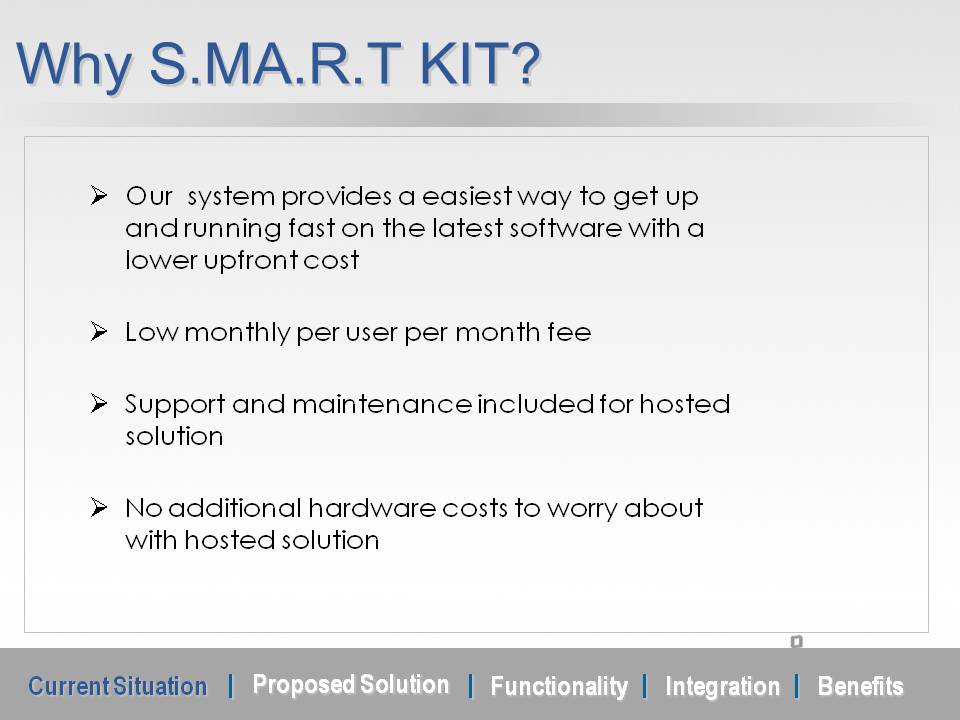 Why S.MA.R.T KIT?

➢ Our system provides a easiest way to get up and running fast on the latest software with a lower upfront cost

➢ Low monthly per user per month fee

➢ Support and maintenance included for hosted solution

➢ No additional hardware costs to worry about with hosted solution

Current Situation | Proposed Solution | Functionality | Integration | Benefits